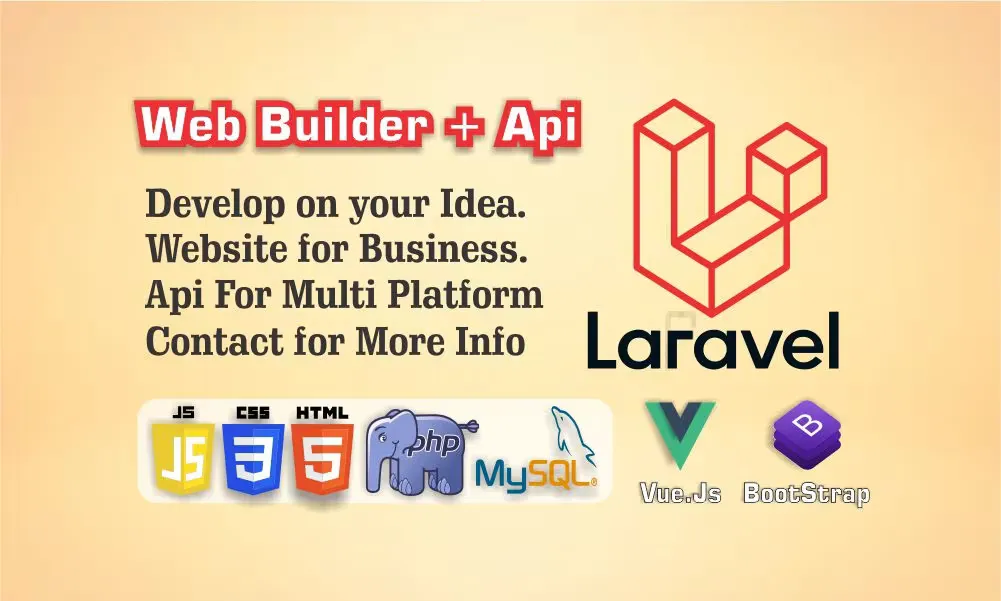 Web Builder + Api

Develop on your Idea.
Website for Business.
Api For Multi Platform
Contact for More Info

Laravel

JS
JS
CSS
3
HTML
5
php
MySQL

Vue.Js
B
BootStrap